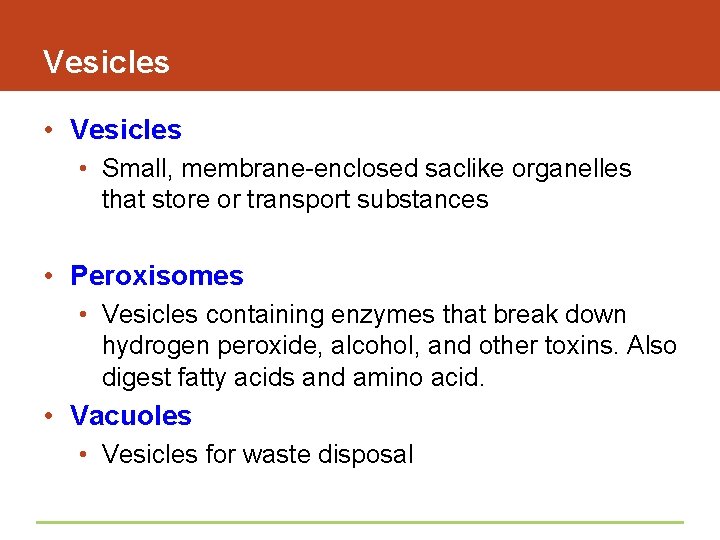 Vesicles

• Vesicles
  • Small, membrane-enclosed saclike organelles that store or transport substances

• Peroxisomes
  • Vesicles containing enzymes that break down hydrogen peroxide, alcohol, and other toxins. Also digest fatty acids and amino acid.
• Vacuoles
  • Vesicles for waste disposal